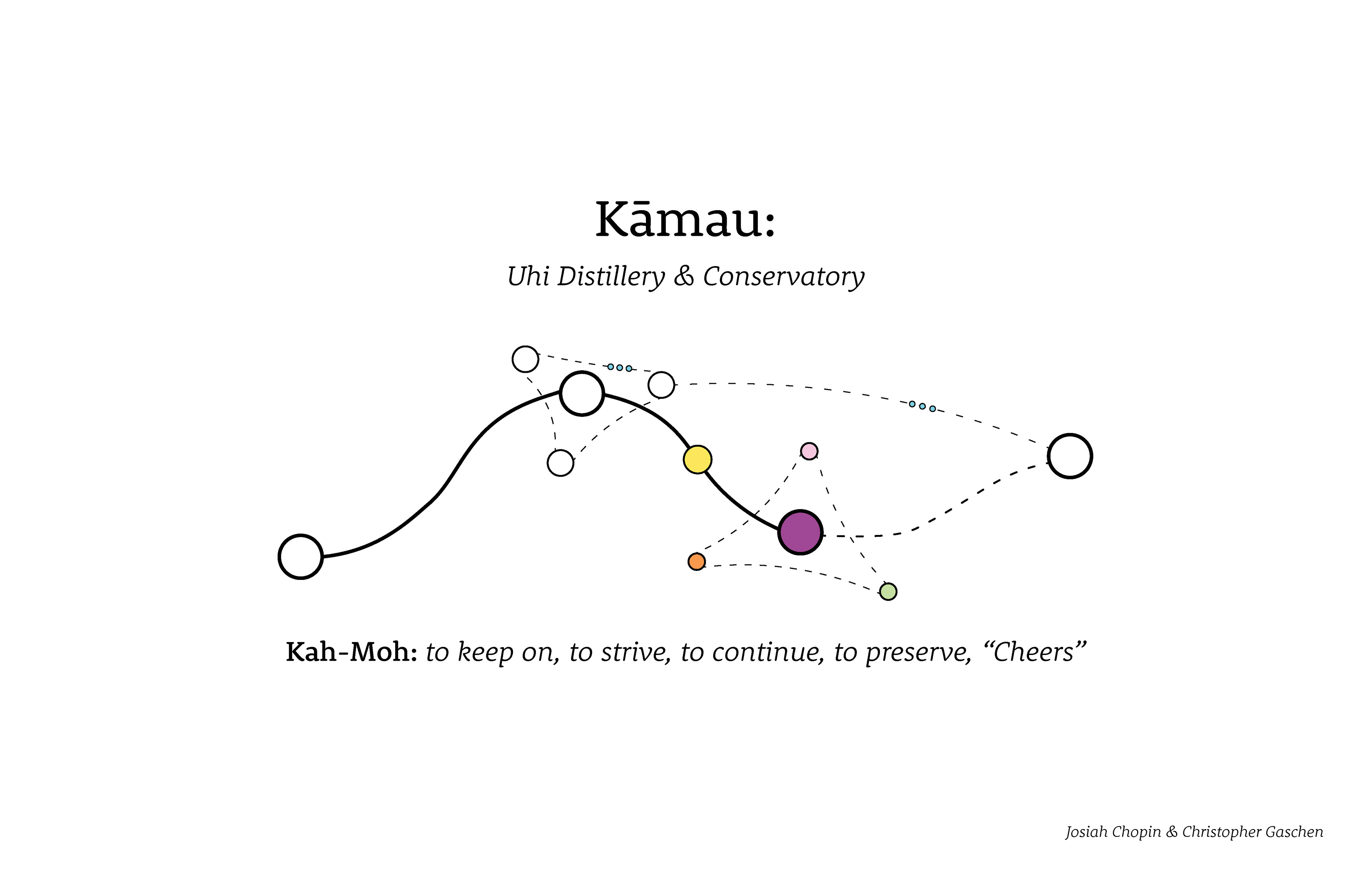 Kāmau:

Uhi Distillery & Conservatory

Kah-Moh: to keep on, to strive, to continue, to preserve, “Cheers”

Josiah Chopin & Christopher Gaschen